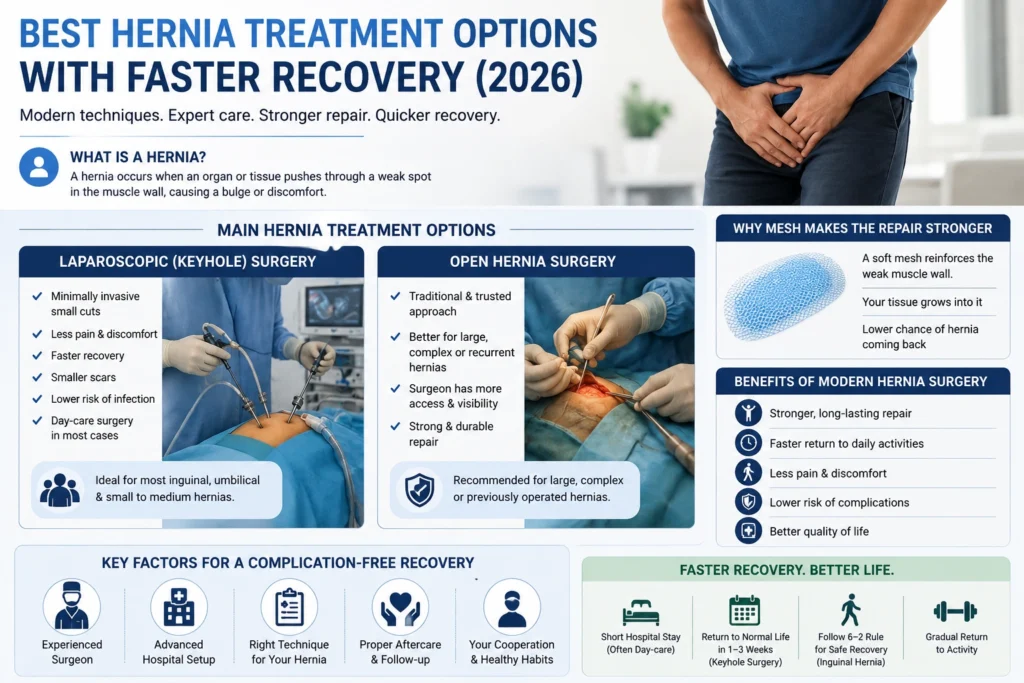 BEST HERNIA TREATMENT OPTIONS WITH FASTER RECOVERY (2026)

Modern techniques. Expert care. Stronger repair. Quicker recovery.

WHAT IS A HERNIA?

A hernia occurs when an organ or tissue pushes through a weak spot in the muscle wall, causing a bulge or discomfort.

MAIN HERNIA TREATMENT OPTIONS

LAPAROSCOPIC (KEYHOLE) SURGERY

Minimally invasive small cuts
Less pain & discomfort
Faster recovery
Smaller scars
Lower risk of infection
Day-care surgery in most cases

Ideal for most inguinal, umbilical & small to medium hernias.

OPEN HERNIA SURGERY

Traditional & trusted approach
Better for large, complex or recurrent hernias
Surgeon has more access & visibility
Strong & durable repair

Recommended for large, complex or previously operated hernias.

WHY MESH MAKES THE REPAIR STRONGER

A soft mesh reinforces the weak muscle wall.
Your tissue grows into it
Lower chance of hernia coming back

BENEFITS OF MODERN HERNIA SURGERY

Stronger, long-lasting repair
Faster return to daily activities
Less pain & discomfort
Lower risk of complications
Better quality of life

KEY FACTORS FOR A COMPLICATION-FREE RECOVERY

Experienced Surgeon
Advanced Hospital Setup
Right Technique for Your Hernia
Proper Aftercare & Follow-up
Your Cooperation & Healthy Habits

FASTER RECOVERY. BETTER LIFE.

Short Hospital Stay (Often Day-care)
Return to Normal Life in 1–3 Weeks (Keyhole Surgery)
Follow 6–2 Rule for Safe Recovery (Inguinal Hernia)
Gradual Return to Activity